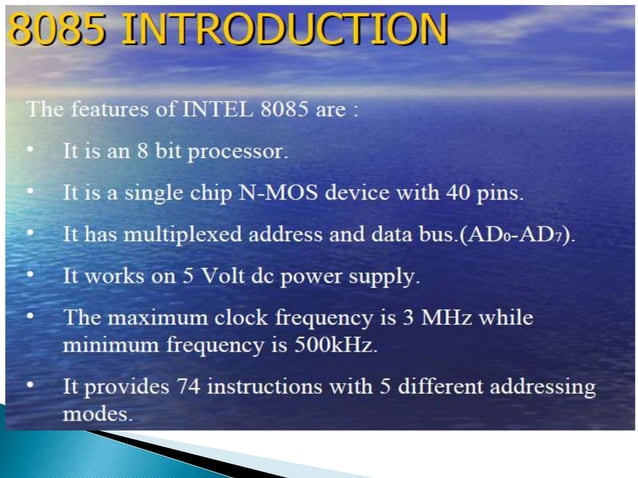 8085 INTRODUCTION

The features of INTEL 8085 are :

• It is an 8 bit processor.

• It is a single chip N-MOS device with 40 pins.

• It has multiplexed address and data bus.($AD_0$-$AD_7$).

• It works on 5 Volt dc power supply.

• The maximum clock frequency is 3 MHz while minimum frequency is 500kHz.

• It provides 74 instructions with 5 different addressing modes.